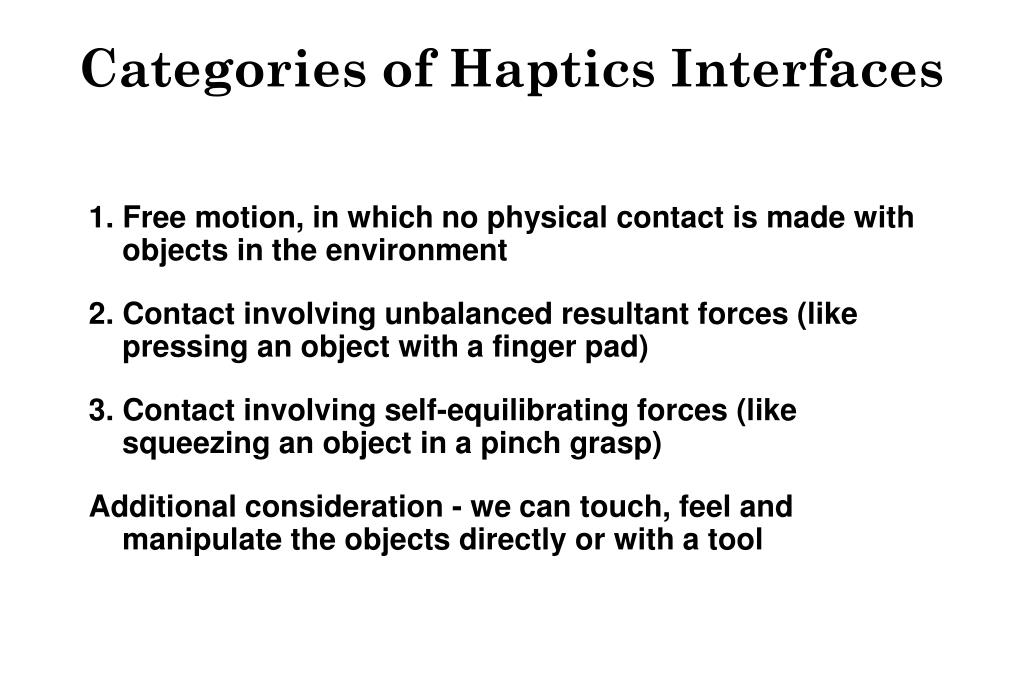 Categories of Haptics Interfaces

1. Free motion, in which no physical contact is made with objects in the environment

2. Contact involving unbalanced resultant forces (like pressing an object with a finger pad)

3. Contact involving self-equilibrating forces (like squeezing an object in a pinch grasp)

Additional consideration - we can touch, feel and manipulate the objects directly or with a tool